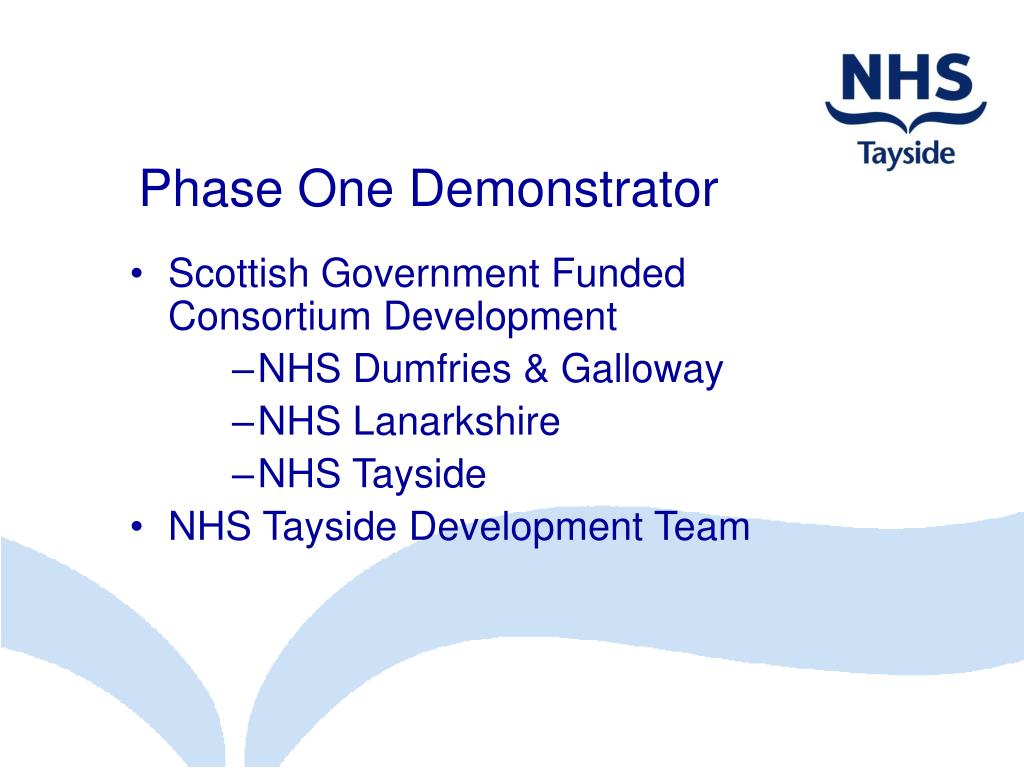 NHS
Tayside

Phase One Demonstrator

• Scottish Government Funded Consortium Development
–NHS Dumfries & Galloway
–NHS Lanarkshire
–NHS Tayside
• NHS Tayside Development Team